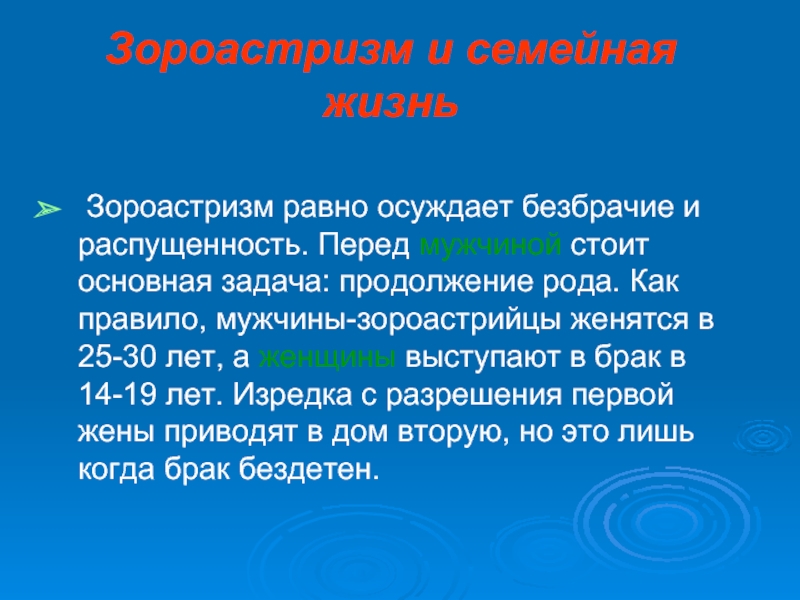 Зороастризм и семейная жизнь

➢ Зороастризм равно осуждает безбрачие и распущенность. Перед мужчиной стоит основная задача: продолжение рода. Как правило, мужчины-зороастрийцы женятся в 25-30 лет, а женщины выступают в брак в 14-19 лет. Изредка с разрешения первой жены приводят в дом вторую, но это лишь когда брак бездетен.